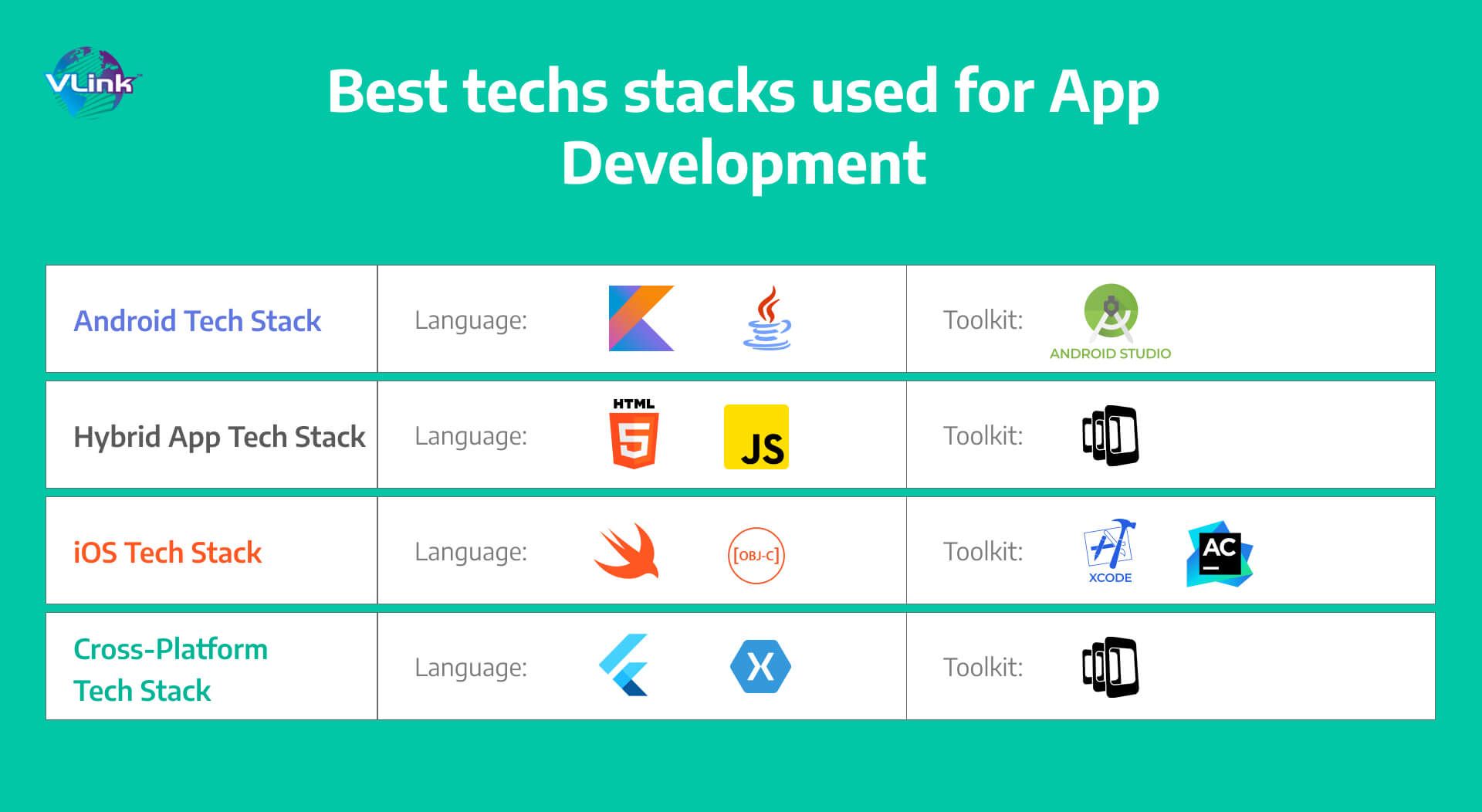 VLink

Best techs stacks used for App Development

| Android Tech Stack | Language: | Toolkit: ANDROID STUDIO |
|---|---|---|
| Hybrid App Tech Stack | Language: HTML 5 JS | Toolkit: |
| iOS Tech Stack | Language: [OBJ-C] | Toolkit: XCODE AC |
| Cross-Platform Tech Stack | Language: X | Toolkit: |